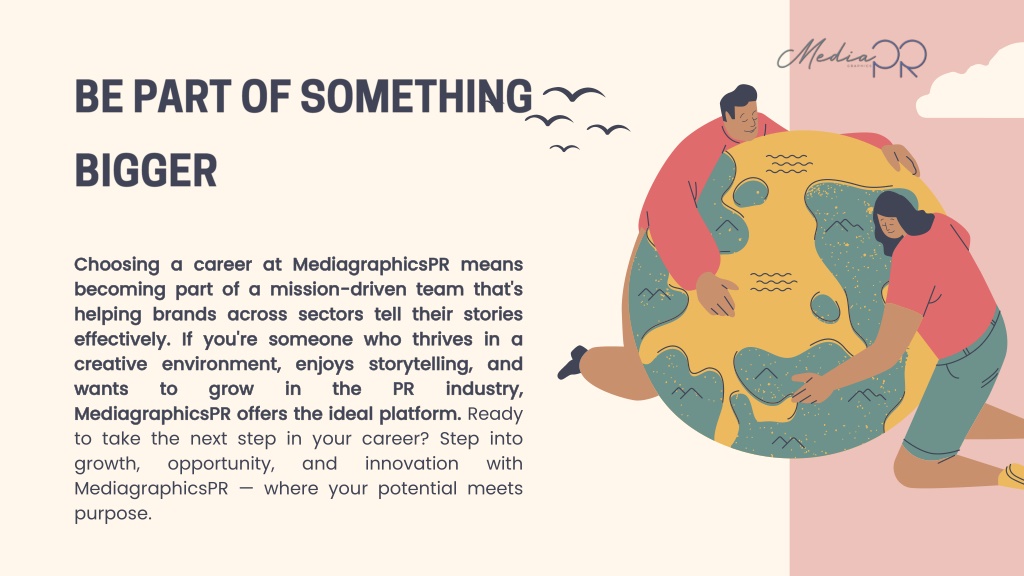 Media PR

BE PART OF SOMETHING BIGGER

Choosing a career at MediagraphicsPR means becoming part of a mission-driven team that's helping brands across sectors tell their stories effectively. If you're someone who thrives in a creative environment, enjoys storytelling, and wants to grow in the PR industry, MediagraphicsPR offers the ideal platform. Ready to take the next step in your career? Step into growth, opportunity, and innovation with MediagraphicsPR — where your potential meets purpose.